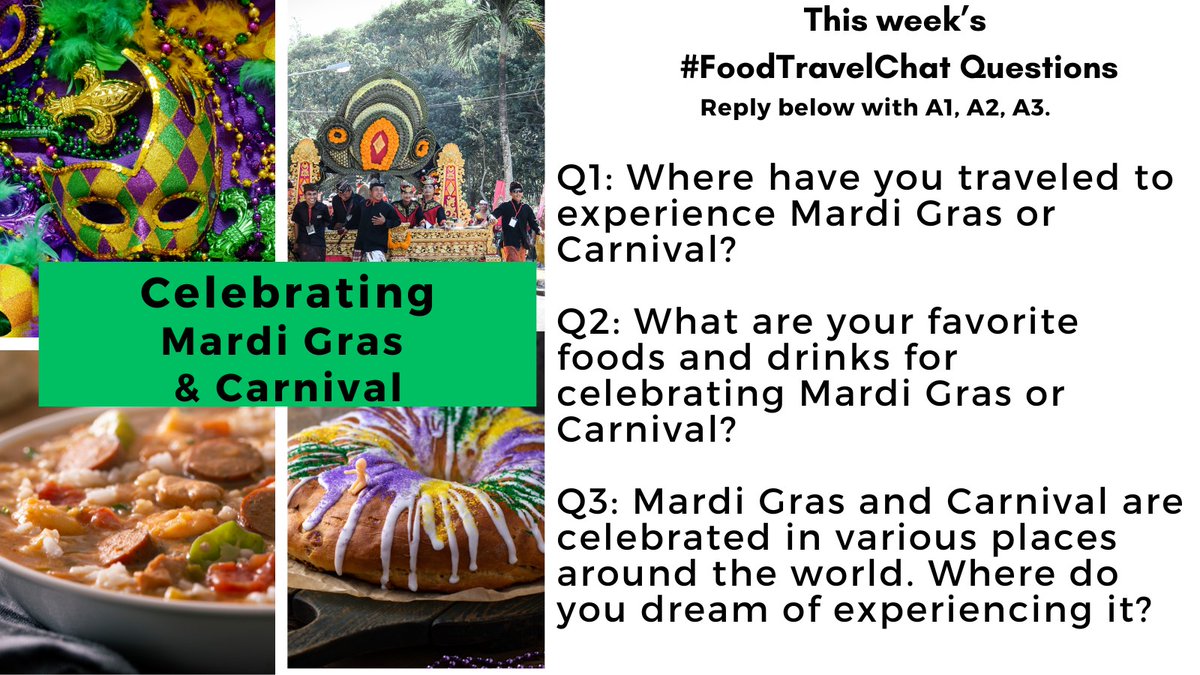 Celebrating
Mardi Gras
& Carnival

This week's
#FoodTravelChat Questions
Reply below with A1, A2, A3.

Q1: Where have you traveled to experience Mardi Gras or Carnival?

Q2: What are your favorite foods and drinks for celebrating Mardi Gras or Carnival?

Q3: Mardi Gras and Carnival are celebrated in various places around the world. Where do you dream of experiencing it?